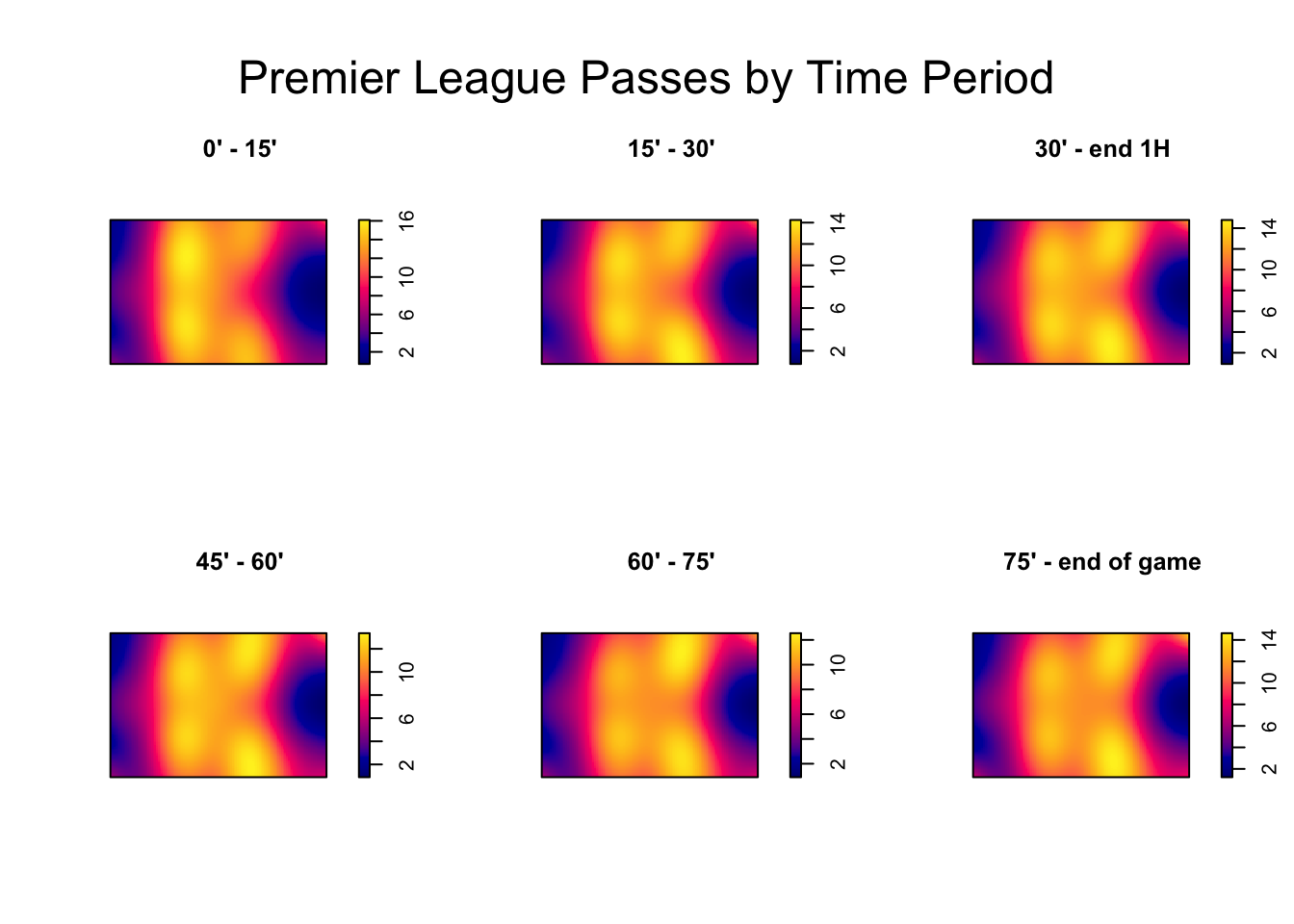 Premier League Passes by Time Period

0' - 15'

2 6 10 16

15' - 30'

2 6 10 14

30' - end 1H

2 6 10 14

45' - 60'

2 6 10

60' - 75'

2 6 10

75' - end of game

2 6 10 14